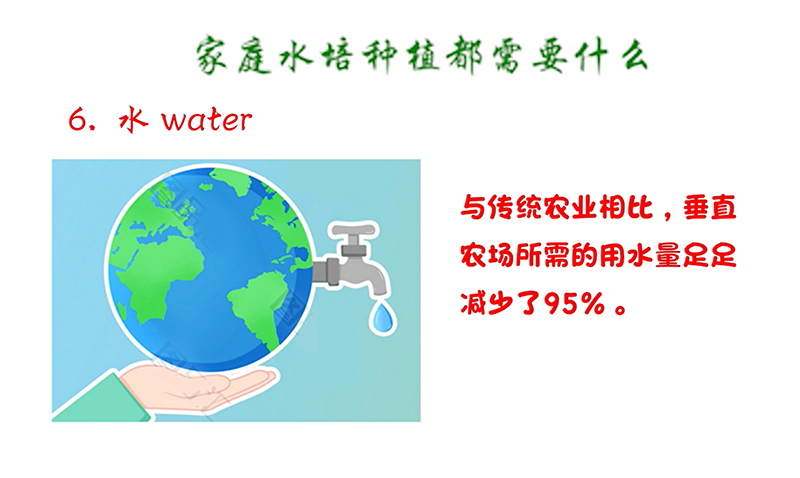 家庭水培种植都需要什么

6. 水 water

与传统农业相比，垂直农场所需的用水量足足减少了95%。